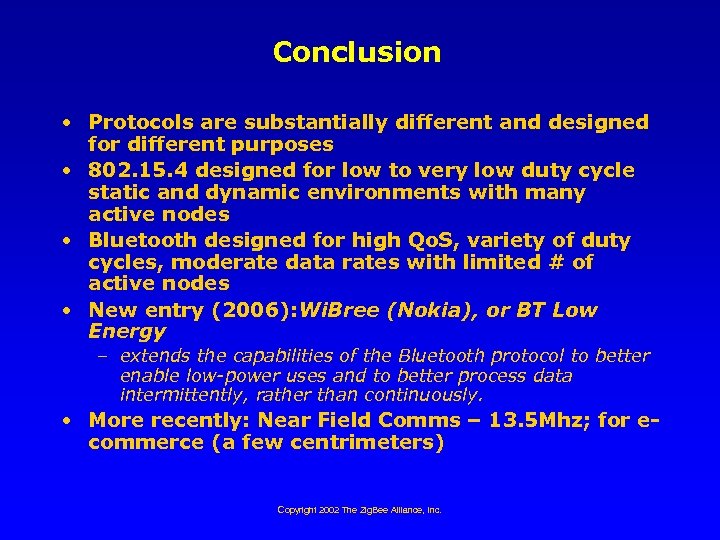 Conclusion

• Protocols are substantially different and designed for different purposes
• 802.15.4 designed for low to very low duty cycle static and dynamic environments with many active nodes
• Bluetooth designed for high QoS, variety of duty cycles, moderate data rates with limited # of active nodes
• New entry (2006):WiBree (Nokia), or BT Low Energy
– extends the capabilities of the Bluetooth protocol to better enable low-power uses and to better process data intermittently, rather than continuously.
• More recently: Near Field Comms – 13.5Mhz; for e-commerce (a few centrimeters)

Copyright 2002 The ZigBee Alliance, Inc.